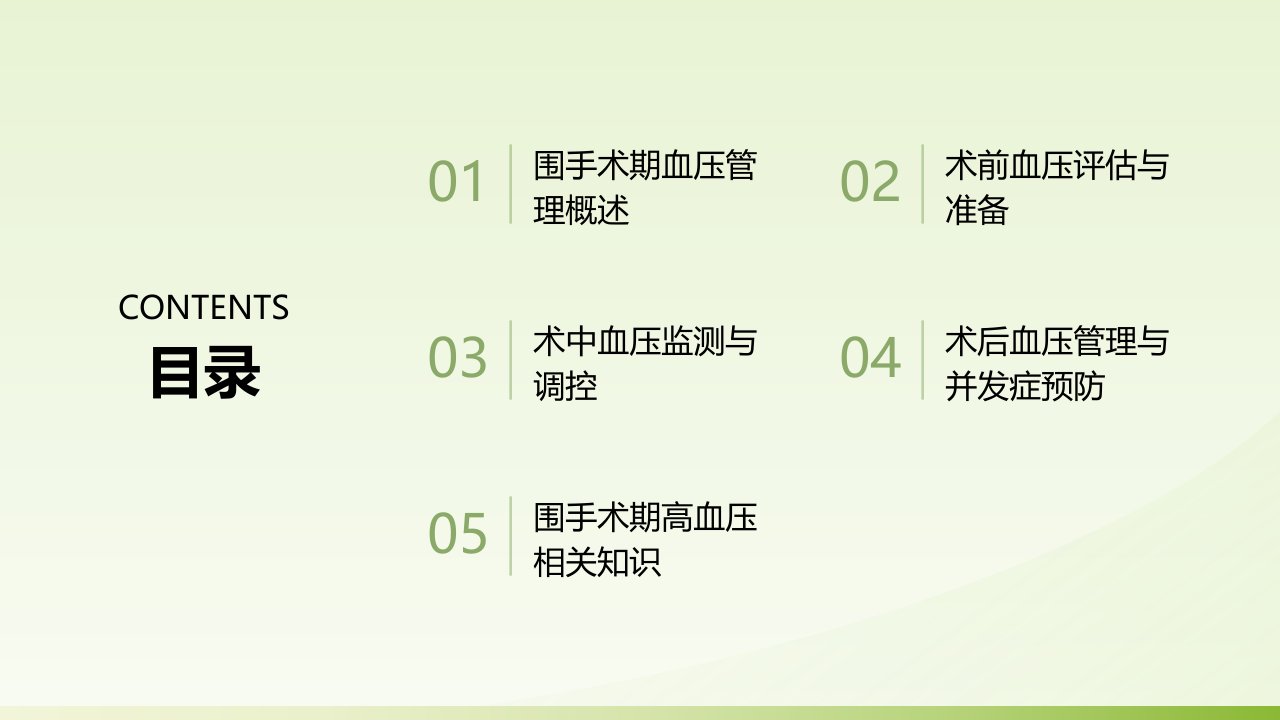 CONTENTS
目录

01
围手术期血压管理概述

02
术前血压评估与准备

03
术中血压监测与调控

04
术后血压管理与并发症预防

05
围手术期高血压相关知识